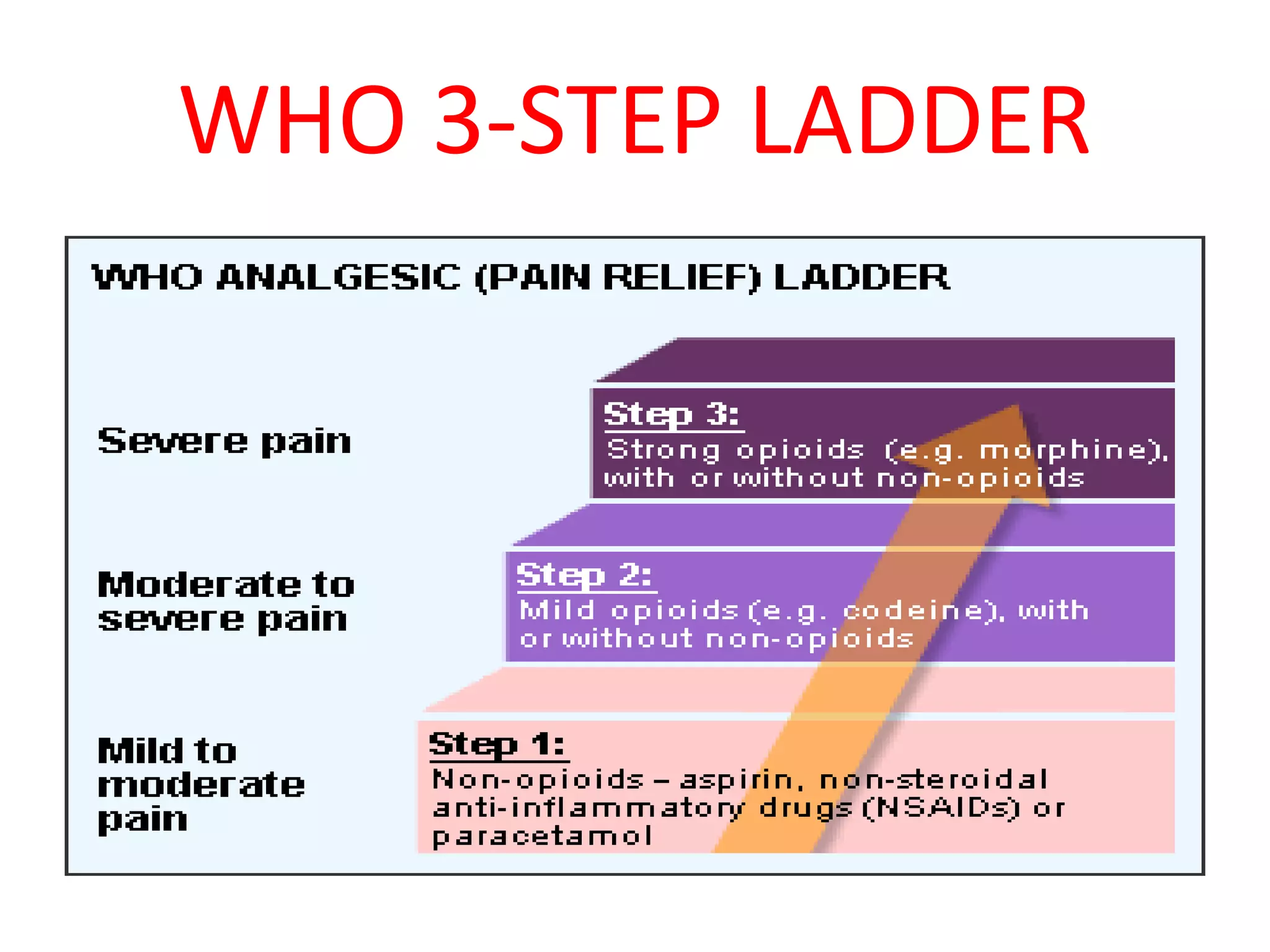 WHO 3-STEP LADDER

WHO ANALGESIC (PAIN RELIEF) LADDER

Severe pain

Step 3:
Strong opioids (e.g. morphine), with or without non-opioids

Moderate to severe pain

Step 2:
Mild opioids (e.g. codeine), with or without non-opioids

Mild to moderate pain

Step 1:
Non-opioids – aspirin, non-steroidal anti-inflammatory drugs (NSAIDs) or paracetamol